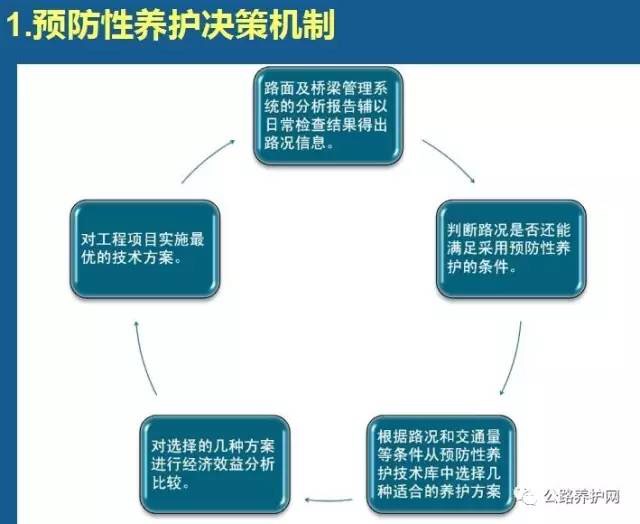 1.预防性养护决策机制

路面及桥梁管理系统的分析报告辅以日常检查结果得出路况信息。

判断路况是否还能满足采用预防性养护的条件。

根据路况和交通量等条件从预防性养护技术库中选择几种适合的养护方案

对选择的几种方案进行经济效益分析比较。

对工程项目实施最优的技术方案。

公路养护网